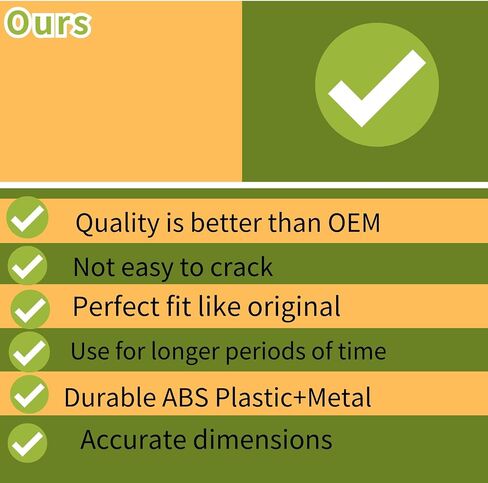 Ours

Quality is better than OEM

Not easy to crack

Perfect fit like original

Use for longer periods of time

Durable ABS Plastic+Metal

Accurate dimensions